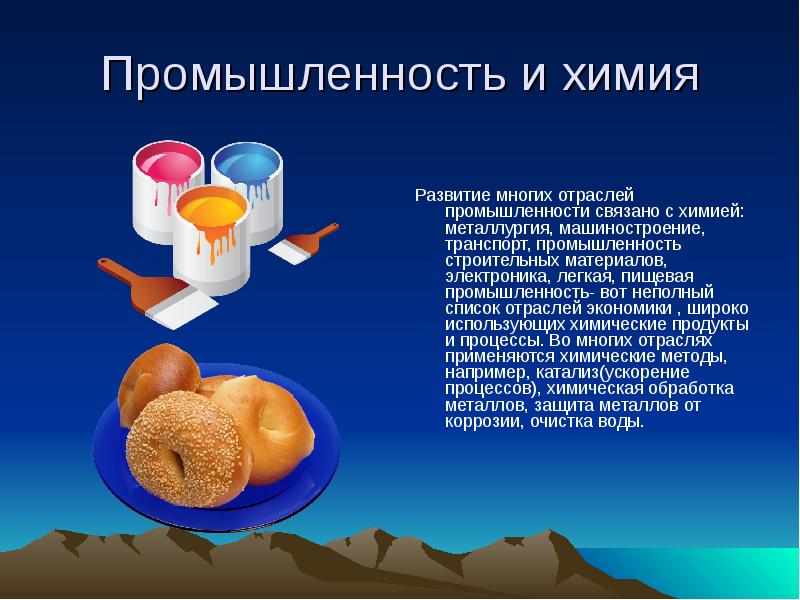 Промышленность и химия

Развитие многих отраслей промышленности связано с химией: металлургия, машиностроение, транспорт, промышленность строительных материалов, электроника, легкая, пищевая промышленность- вот неполный список отраслей экономики , широко использующих химические продукты и процессы. Во многих отраслях применяются химические методы, например, катализ(ускорение процессов), химическая обработка металлов, защита металлов от коррозии, очистка воды.